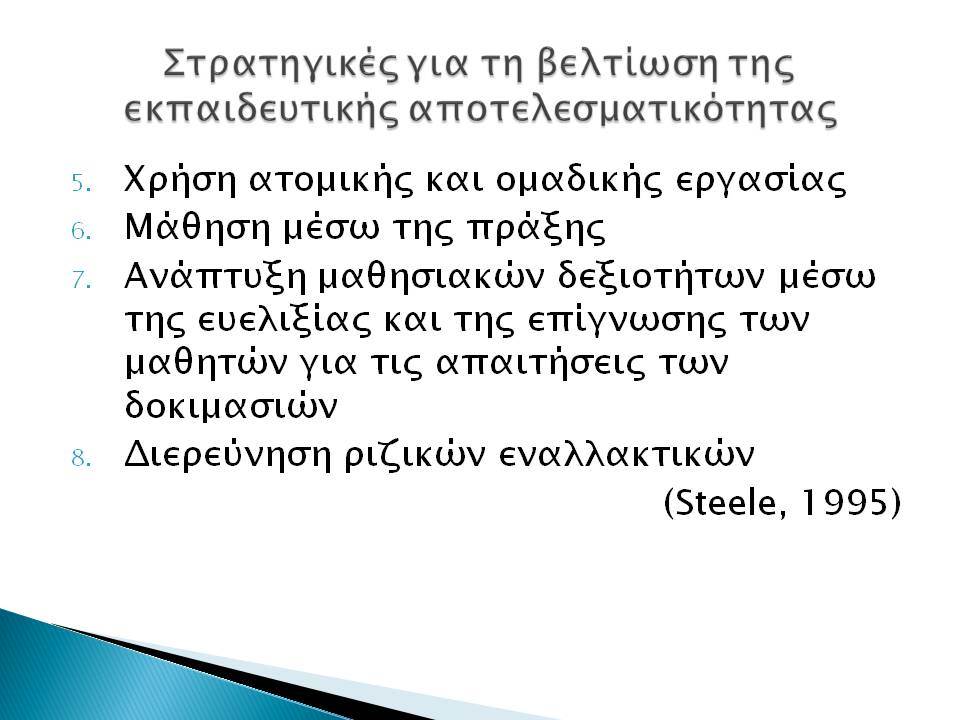 Στρατηγικές για τη βελτίωση της εκπαιδευτικής αποτελεσματικότητας

5. Χρήση ατομικής και ομαδικής εργασίας
6. Μάθηση μέσω της πράξης
7. Ανάπτυξη μαθησιακών δεξιοτήτων μέσω της ευελιξίας και της επίγνωσης των μαθητών για τις απαιτήσεις των δοκιμασιών
8. Διερεύνηση ριζικών εναλλακτικών

(Steele, 1995)